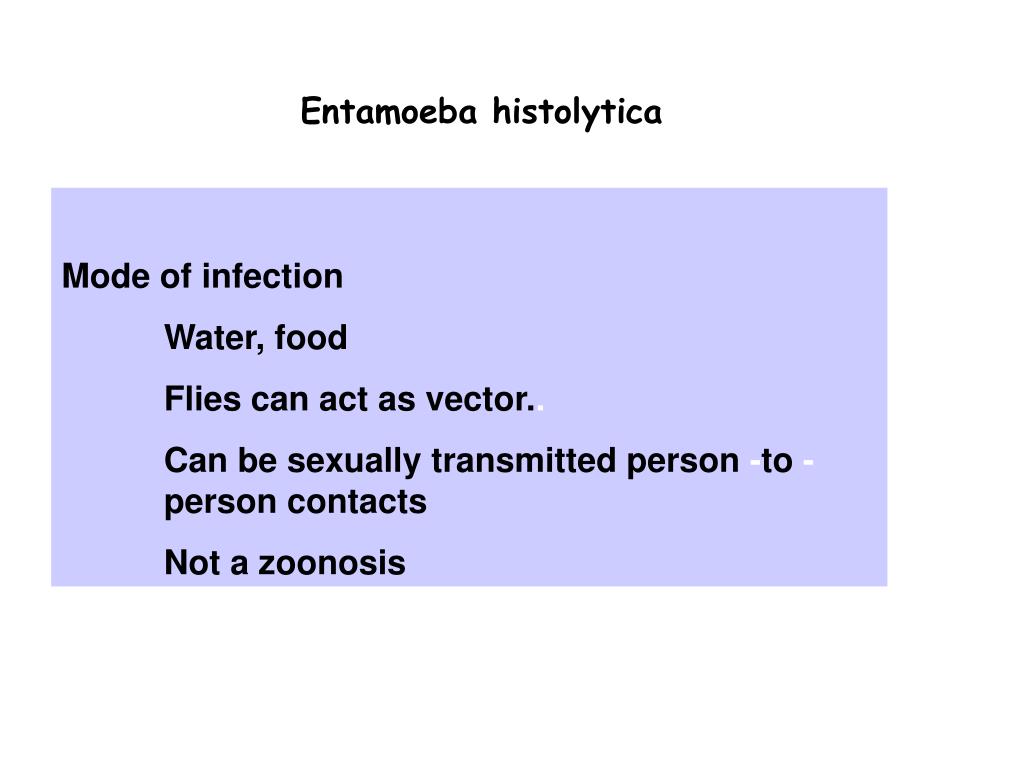 Entamoeba histolytica

Mode of infection

Water, food

Flies can act as vector..

Can be sexually transmitted person -to - person contacts

Not a zoonosis